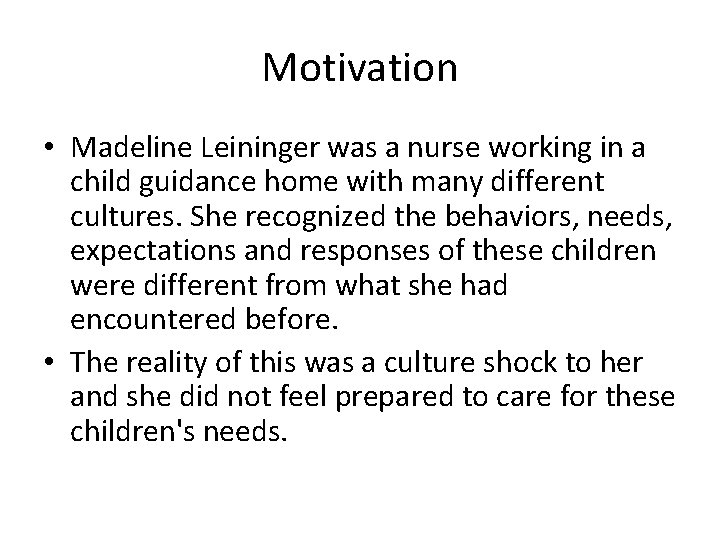 Motivation

• Madeline Leininger was a nurse working in a child guidance home with many different cultures. She recognized the behaviors, needs, expectations and responses of these children were different from what she had encountered before.

• The reality of this was a culture shock to her and she did not feel prepared to care for these children's needs.